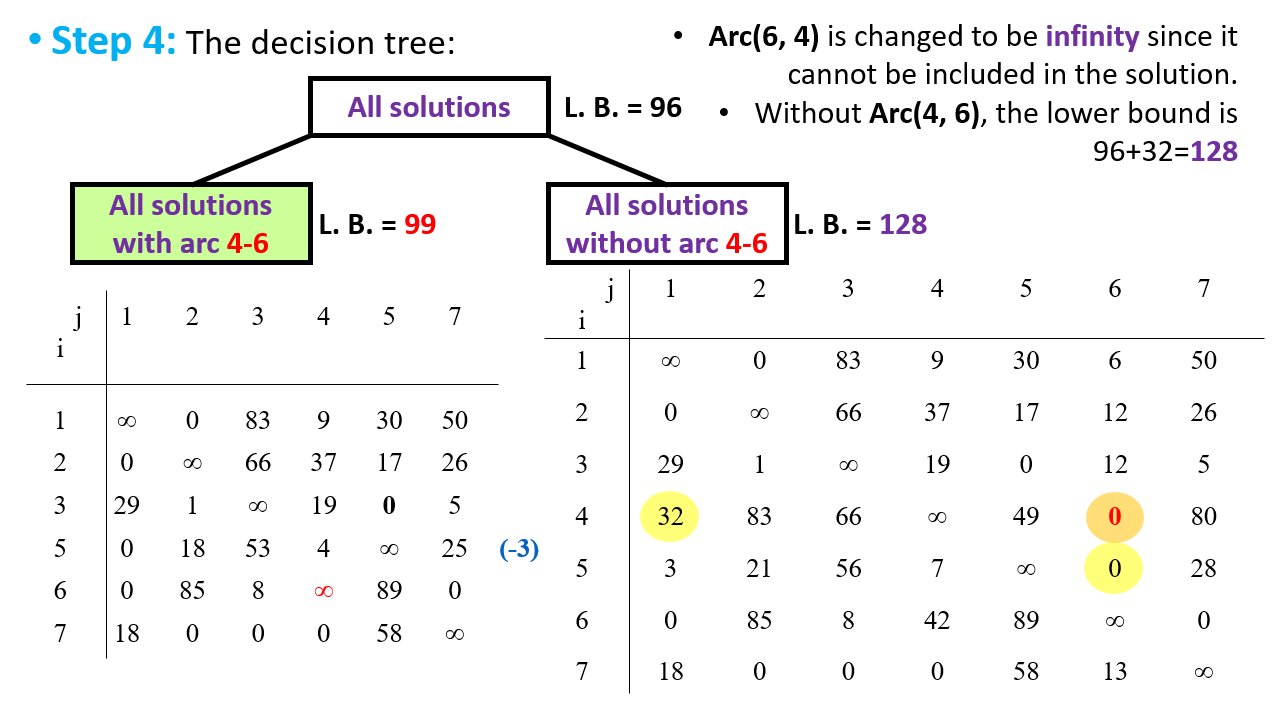 • Step 4: The decision tree:

• Arc(6, 4) is changed to be infinity since it cannot be included in the solution.
• Without Arc(4, 6), the lower bound is 96+32=128

All solutions L. B. = 96

All solutions with arc 4-6 L. B. = 99

All solutions without arc 4-6 L. B. = 128

| i \ j | 1 | 2 | 3 | 4 | 5 | 7 |
|---|---|---|---|---|---|---|
| 1 | $\infty$ | 0 | 83 | 9 | 30 | 50 |
| 2 | 0 | $\infty$ | 66 | 37 | 17 | 26 |
| 3 | 29 | 1 | $\infty$ | 19 | 0 | 5 |
| 5 | 0 | 18 | 53 | 4 | $\infty$ | 25 |
| 6 | 0 | 85 | 8 | $\infty$ | 89 | 0 |
| 7 | 18 | 0 | 0 | 0 | 58 | $\infty$ |

(-3)

| i \ j | 1 | 2 | 3 | 4 | 5 | 6 | 7 |
|---|---|---|---|---|---|---|---|
| 1 | $\infty$ | 0 | 83 | 9 | 30 | 6 | 50 |
| 2 | 0 | $\infty$ | 66 | 37 | 17 | 12 | 26 |
| 3 | 29 | 1 | $\infty$ | 19 | 0 | 12 | 5 |
| 4 | 32 | 83 | 66 | $\infty$ | 49 | 0 | 80 |
| 5 | 3 | 21 | 56 | 7 | $\infty$ | 0 | 28 |
| 6 | 0 | 85 | 8 | 42 | 89 | $\infty$ | 0 |
| 7 | 18 | 0 | 0 | 0 | 58 | 13 | $\infty$ |